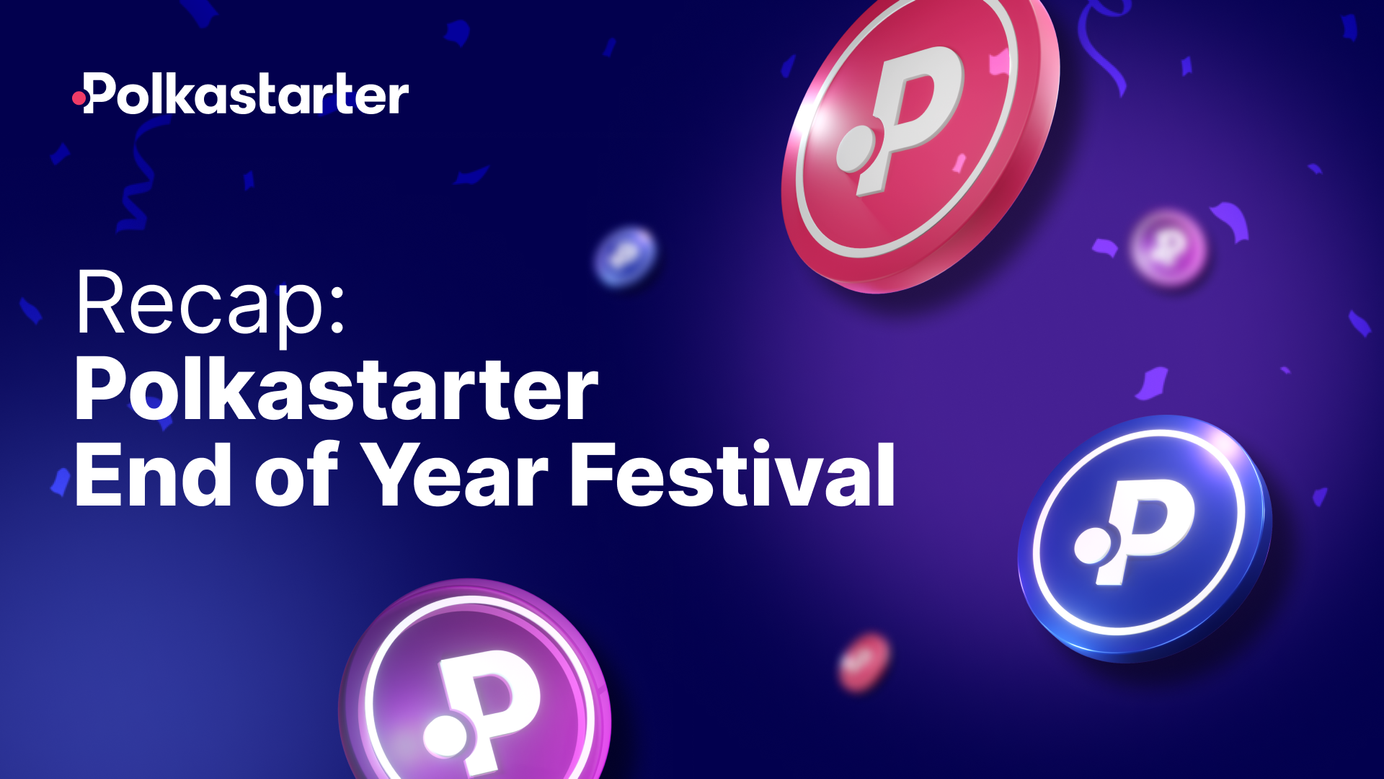 Polkastarter

Recap:
Polkastarter
End of Year Festival